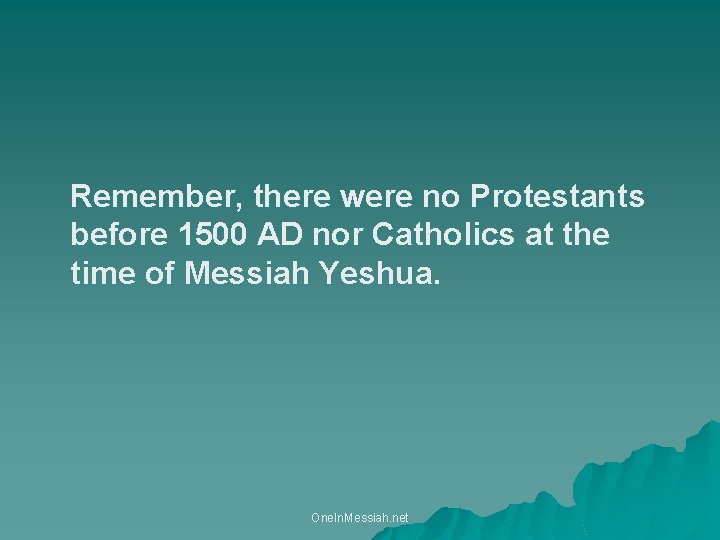 Remember, there were no Protestants before 1500 AD nor Catholics at the time of Messiah Yeshua.

OneInMessiah.net